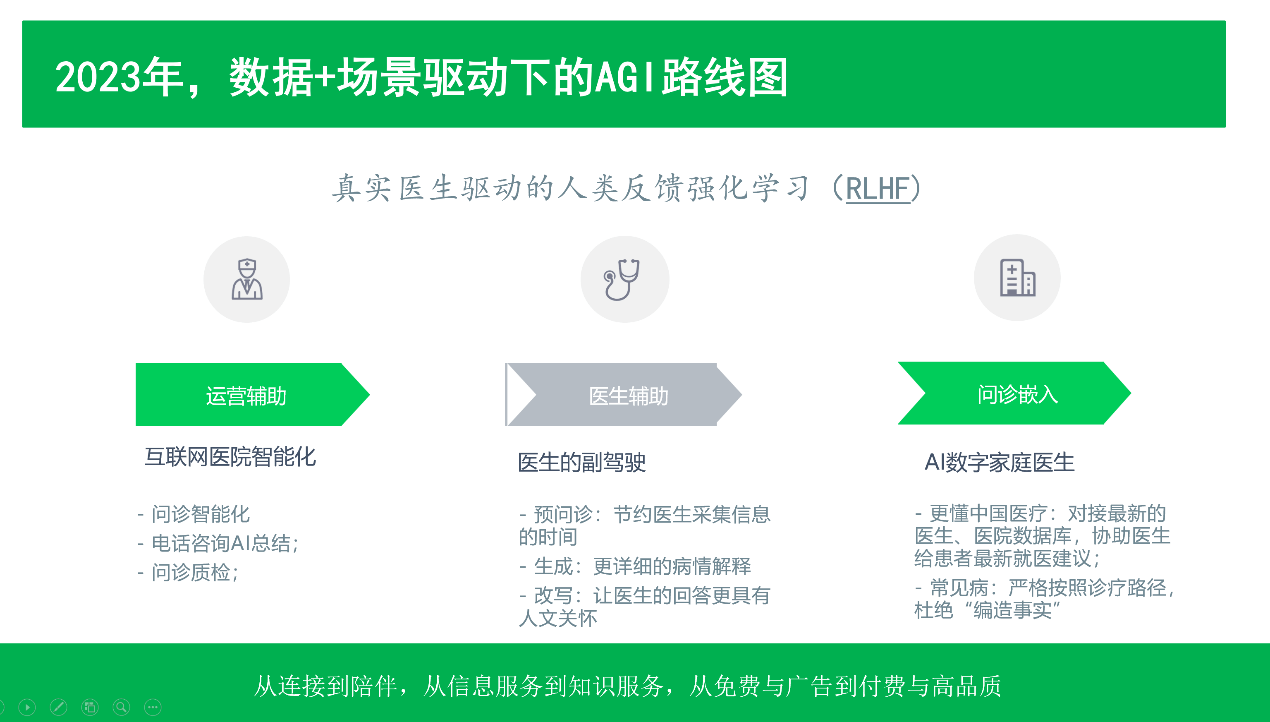 2023年，数据+场景驱动下的AGI路线图

真实医生驱动的人类反馈强化学习（RLHF）

运营辅助

互联网医院智能化

- 问诊智能化
- 电话咨询AI总结；
- 问诊质检；

医生辅助

医生的副驾驶

- 预问诊：节约医生采集信息的时间
- 生成：更详细的病情解释
- 改写：让医生的回答更具有人文关怀

问诊嵌入

AI数字家庭医生

- 更懂中国医疗：对接最新的医生、医院数据库，协助医生给患者最新就医建议；
- 常见病：严格按照诊疗路径，杜绝“编造事实”

从连接到陪伴，从信息服务到知识服务，从免费与广告到付费与高品质